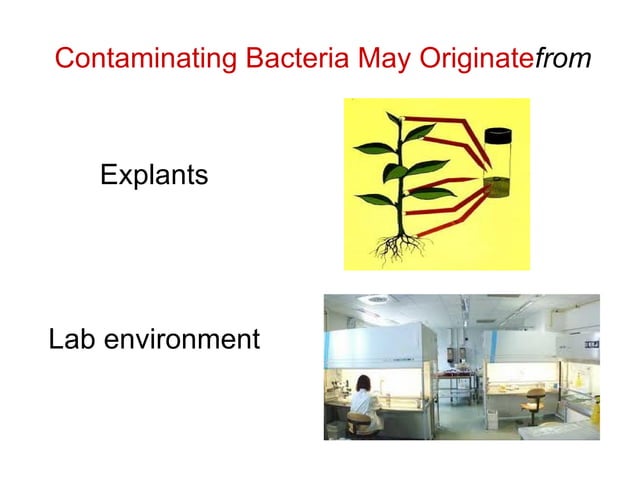 Contaminating Bacteria May Originatefrom

Explants

Lab environment